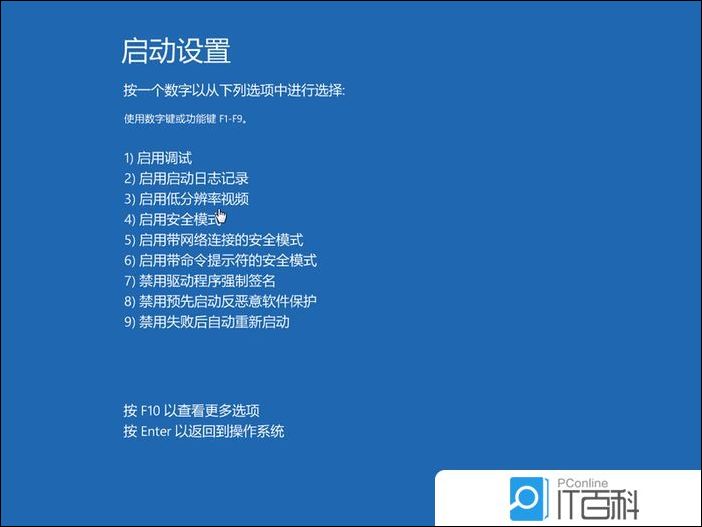 启动设置

按一个数字以从下列选项中进行选择:

使用数字键或功能键 F1-F9。

1) 启用调试
2) 启用启动日志记录
3) 启用低分辨率视频
4) 启用安全模式
5) 启用带网络连接的安全模式
6) 启用带命令提示符的安全模式
7) 禁用驱动程序强制签名
8) 禁用预先启动反恶意软件保护
9) 禁用失败后自动重新启动

按 F10 以查看更多选项
按 Enter 以返回到操作系统

PConline
IT百科